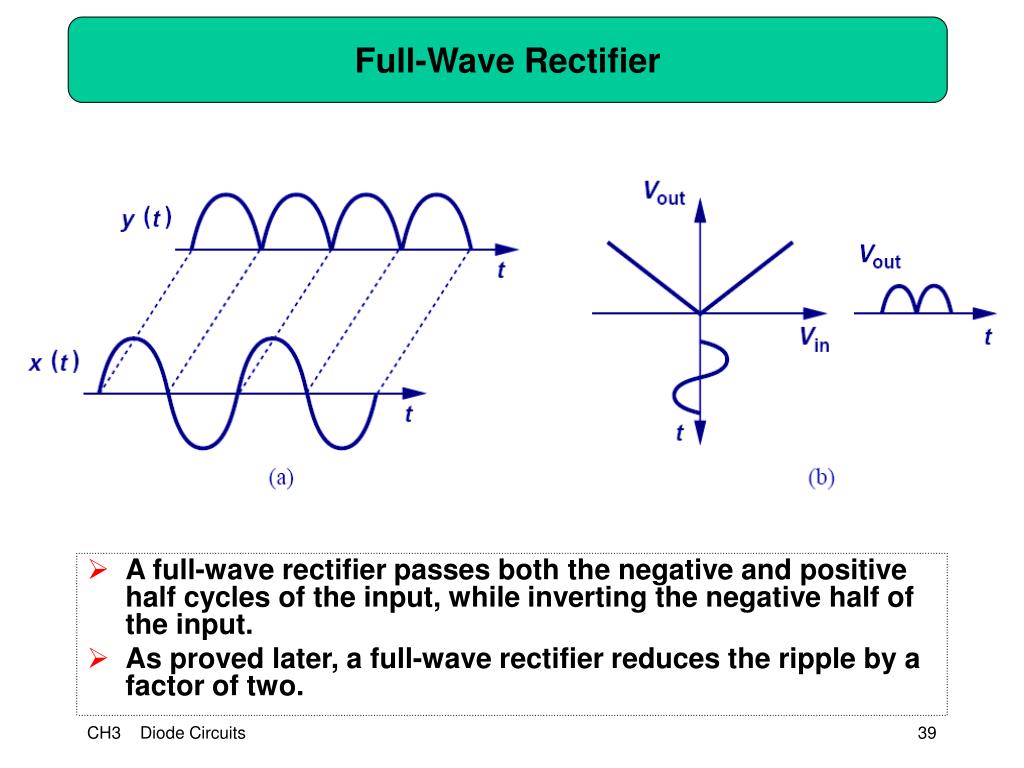 Full-Wave Rectifier

$y(t)$

$t$

$x(t)$

$t$

(a)

$V_{out}$

$V_{in}$

$t$

$V_{out}$

$t$

(b)

➢ A full-wave rectifier passes both the negative and positive half cycles of the input, while inverting the negative half of the input.

➢ As proved later, a full-wave rectifier reduces the ripple by a factor of two.

CH3 Diode Circuits

39